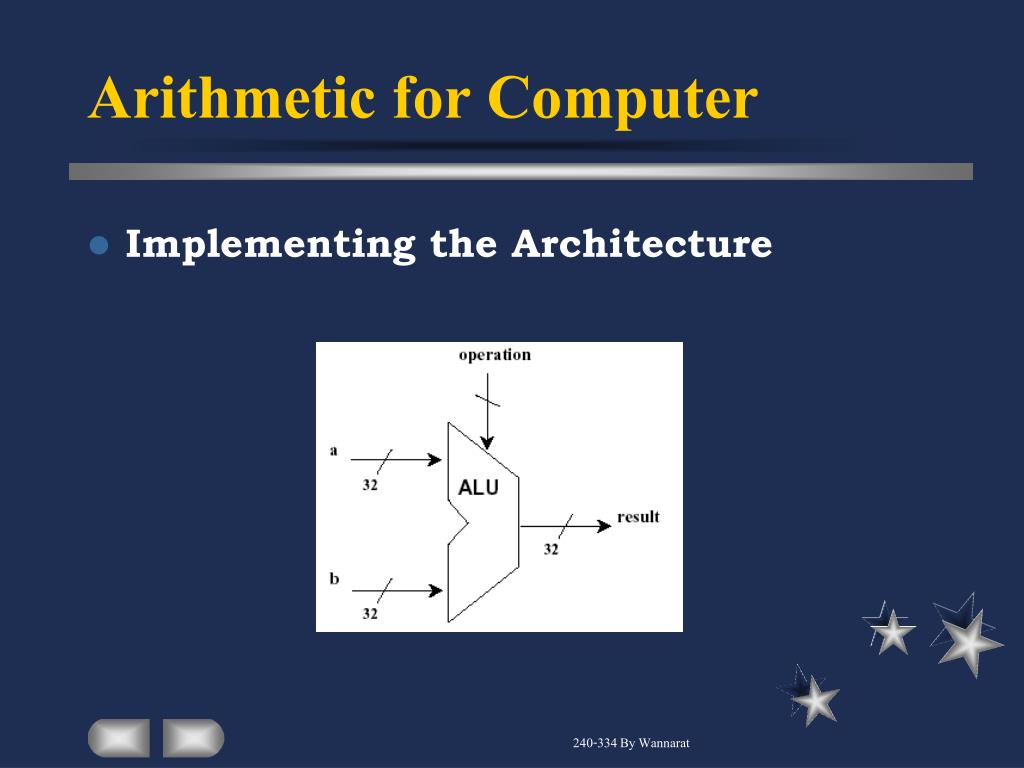 Arithmetic for Computer

Implementing the Architecture

operation

a

32

ALU

result

32

b

32

240-334 By Wannarat